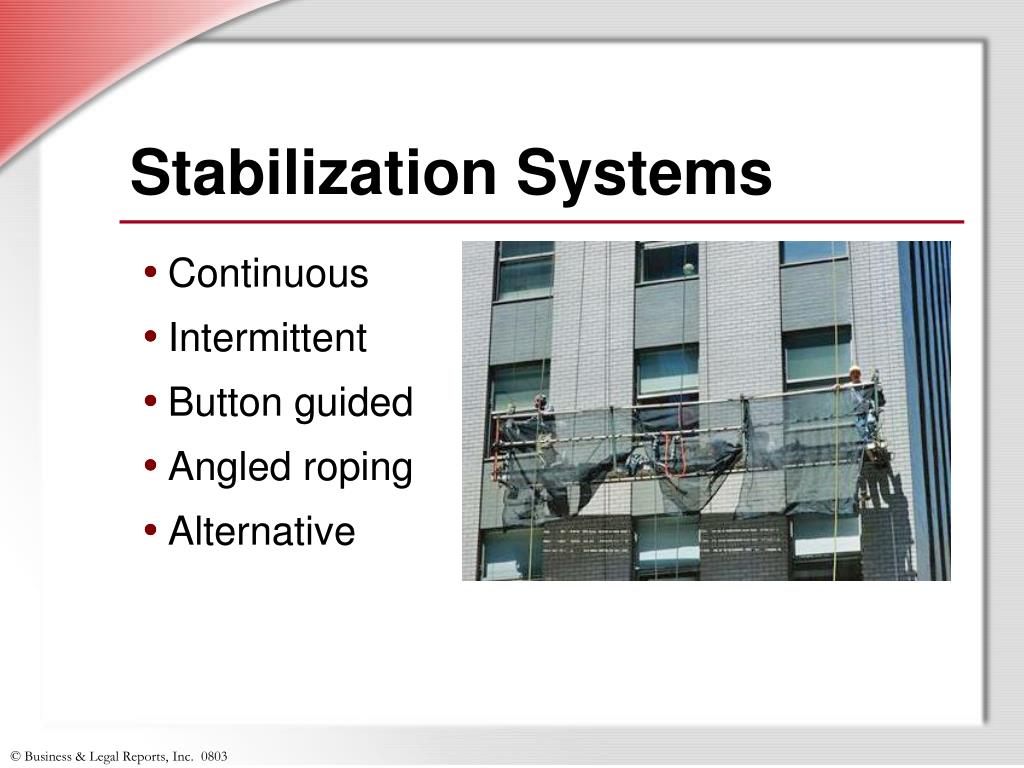 Stabilization Systems

• Continuous
• Intermittent
• Button guided
• Angled roping
• Alternative

© Business & Legal Reports, Inc. 0803